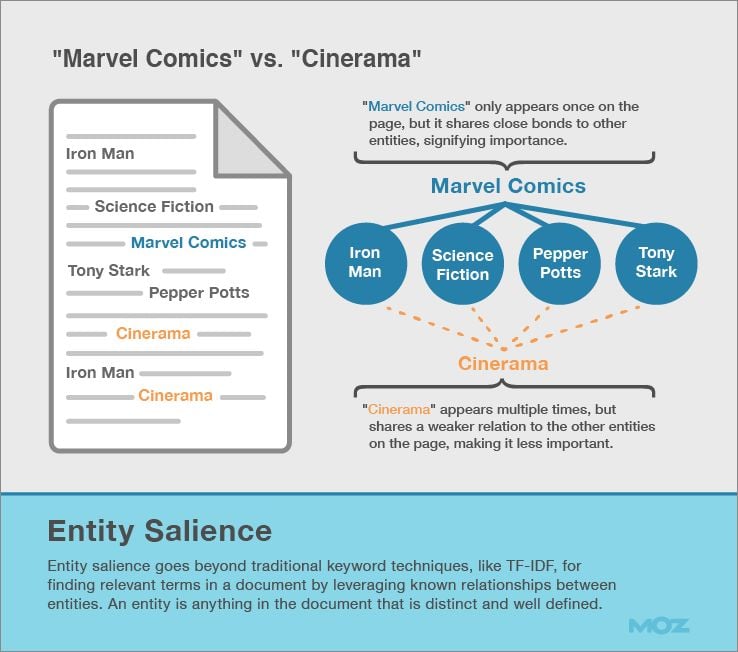 "Marvel Comics" vs. "Cinerama"

Iron Man
Science Fiction
Marvel Comics
Tony Stark
Pepper Potts
Cinerama
Iron Man
Cinerama

"Marvel Comics" only appears once on the page, but it shares close bonds to other entities, signifying importance.

Marvel Comics

Iron Man
Science Fiction
Pepper Potts
Tony Stark

Cinerama

"Cinerama" appears multiple times, but shares a weaker relation to the other entities on the page, making it less important.

Entity Salience

Entity salience goes beyond traditional keyword techniques, like TF-IDF, for finding relevant terms in a document by leveraging known relationships between entities. An entity is anything in the document that is distinct and well defined.

MOZ